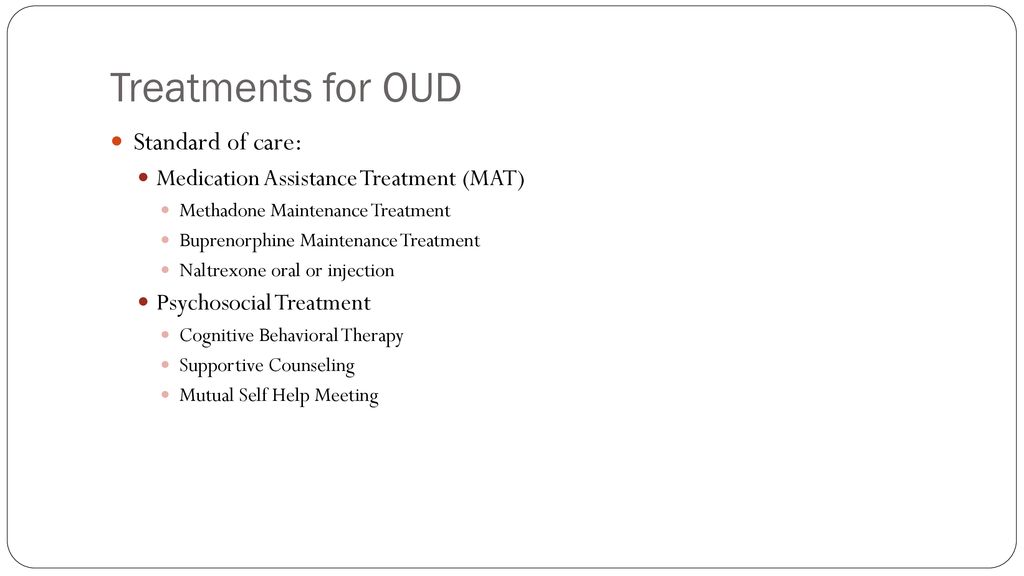 Treatments for OUD

Standard of care:

Medication Assistance Treatment (MAT)

Methadone Maintenance Treatment

Buprenorphine Maintenance Treatment

Naltrexone oral or injection

Psychosocial Treatment

Cognitive Behavioral Therapy

Supportive Counseling

Mutual Self Help Meeting